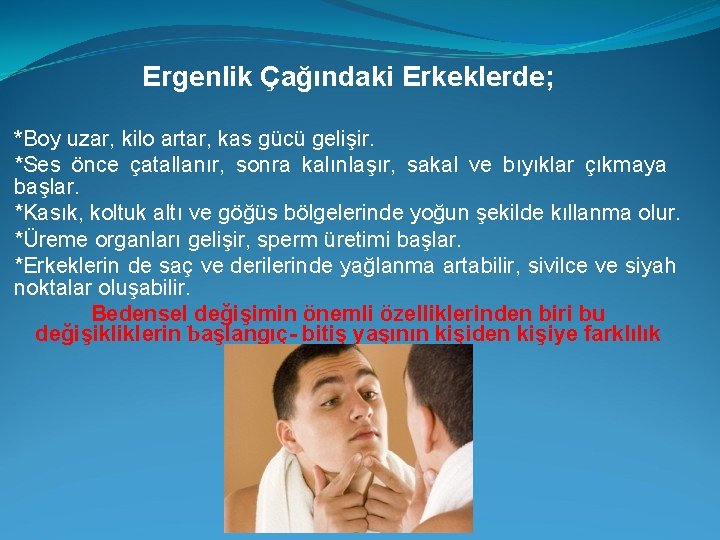 Ergenlik Çağındaki Erkeklerde;

*Boy uzar, kilo artar, kas gücü gelişir.
*Ses önce çatallanır, sonra kalınlaşır, sakal ve bıyıklar çıkmaya başlar.
*Kasık, koltuk altı ve göğüs bölgelerinde yoğun şekilde kıllanma olur.
*Üreme organları gelişir, sperm üretimi başlar.
*Erkeklerin de saç ve derilerinde yağlanma artabilir, sivilce ve siyah noktalar oluşabilir.

Bedensel değişimin önemli özelliklerinden biri bu değişikliklerin başlangıç- bitiş yaşının kişiden kişiye farklılık